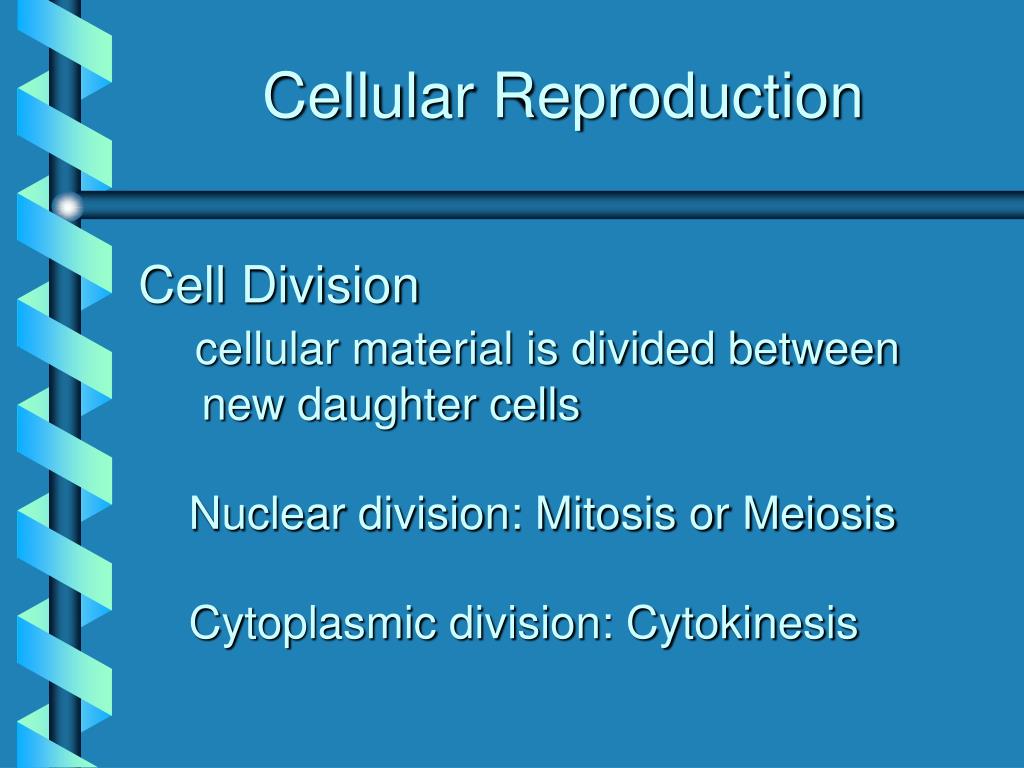 Cellular Reproduction

Cell Division

cellular material is divided between new daughter cells

Nuclear division: Mitosis or Meiosis

Cytoplasmic division: Cytokinesis